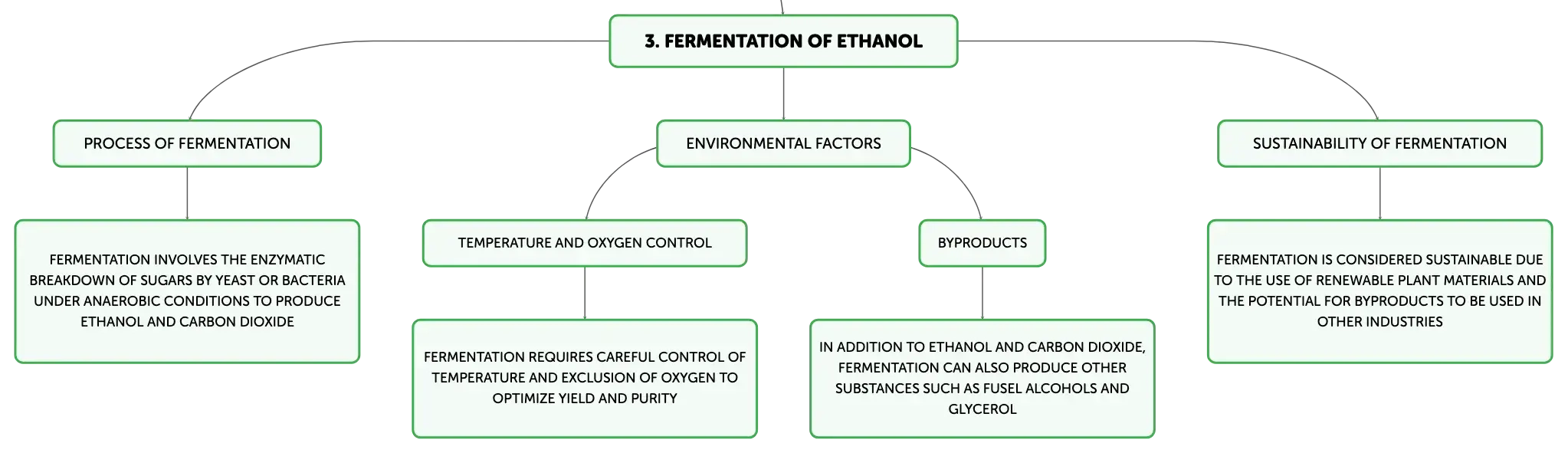 3. FERMENTATION OF ETHANOL

PROCESS OF FERMENTATION

FERMENTATION INVOLVES THE ENZYMATIC BREAKDOWN OF SUGARS BY YEAST OR BACTERIA UNDER ANAEROBIC CONDITIONS TO PRODUCE ETHANOL AND CARBON DIOXIDE

ENVIRONMENTAL FACTORS

TEMPERATURE AND OXYGEN CONTROL

FERMENTATION REQUIRES CAREFUL CONTROL OF TEMPERATURE AND EXCLUSION OF OXYGEN TO OPTIMIZE YIELD AND PURITY

BYPRODUCTS

IN ADDITION TO ETHANOL AND CARBON DIOXIDE, FERMENTATION CAN ALSO PRODUCE OTHER SUBSTANCES SUCH AS FUSEL ALCOHOLS AND GLYCEROL

SUSTAINABILITY OF FERMENTATION

FERMENTATION IS CONSIDERED SUSTAINABLE DUE TO THE USE OF RENEWABLE PLANT MATERIALS AND THE POTENTIAL FOR BYPRODUCTS TO BE USED IN OTHER INDUSTRIES